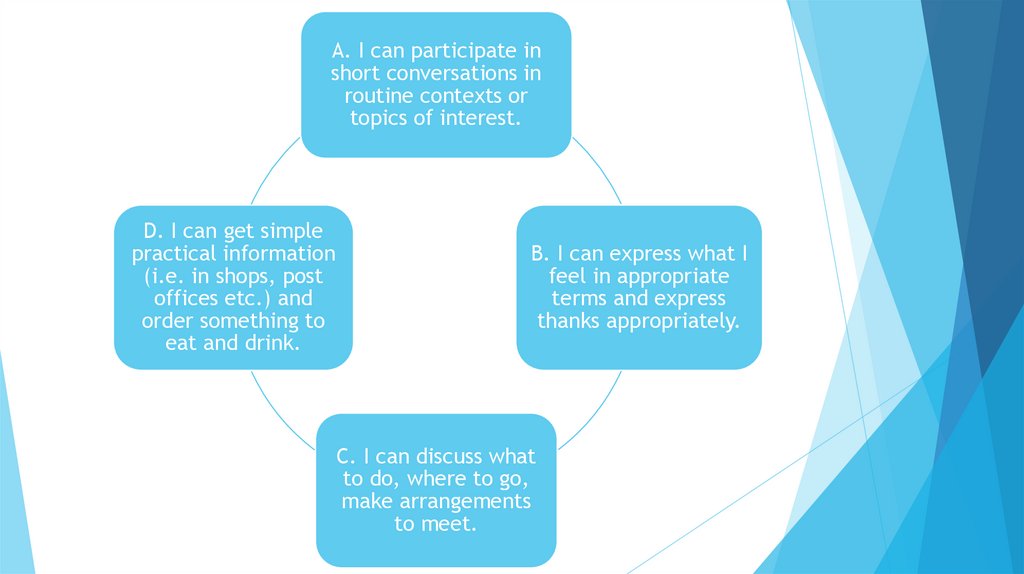 A. I can participate in short conversations in routine contexts or topics of interest.

B. I can express what I feel in appropriate terms and express thanks appropriately.

C. I can discuss what to do, where to go, make arrangements to meet.

D. I can get simple practical information (i.e. in shops, post offices etc.) and order something to eat and drink.